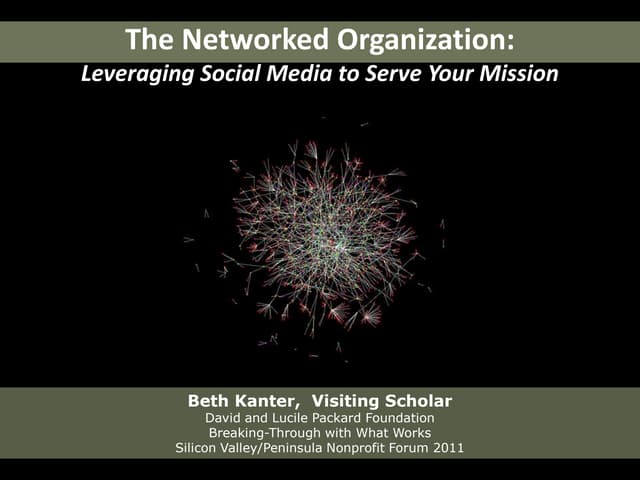 The Networked Organization:
Leveraging Social Media to Serve Your Mission

Beth Kanter, Visiting Scholar
David and Lucile Packard Foundation
Breaking-Through with What Works
Silicon Valley/Peninsula Nonprofit Forum 2011